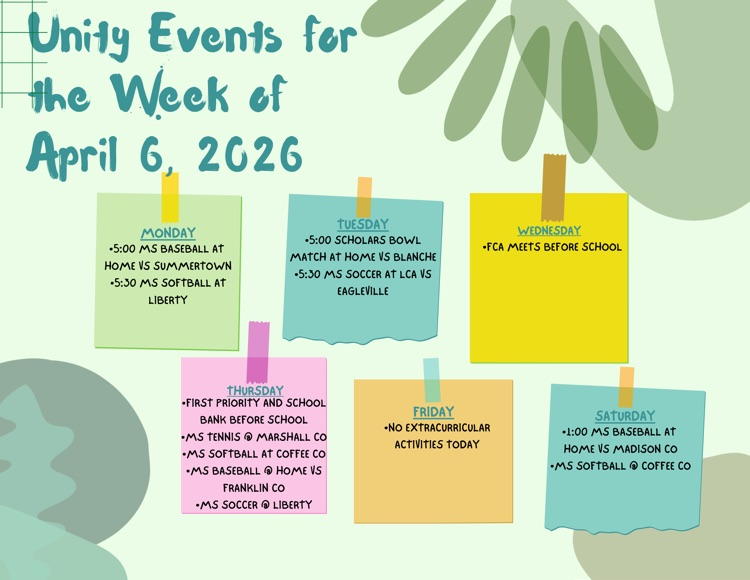 Unity Events for the Week of April 6, 2026

MONDAY
•5:00 MS BASEBALL AT HOME VS SUMMERTOWN
•5:30 MS SOFTBALL AT LIBERTY

TUESDAY
•5:00 SCHOLARS BOWL MATCH AT HOME VS BLANCHE
•5:30 MS SOCCER AT LCA VS EAGLEVILLE

WEDNESDAY
•FCA MEETS BEFORE SCHOOL

THURSDAY
•FIRST PRIORITY AND SCHOOL BANK BEFORE SCHOOL
•MS TENNIS @ MARSHALL CO
•MS SOFTBALL AT COFFEE CO
•MS BASEBALL @ HOME VS FRANKLIN CO
•MS SOCCER @ LIBERTY

FRIDAY
•NO EXTRACURRICULAR ACTIVITIES TODAY

SATURDAY
•1:00 MS BASEBALL AT HOME VS MADISON CO
•MS SOFTBALL @ COFFEE CO